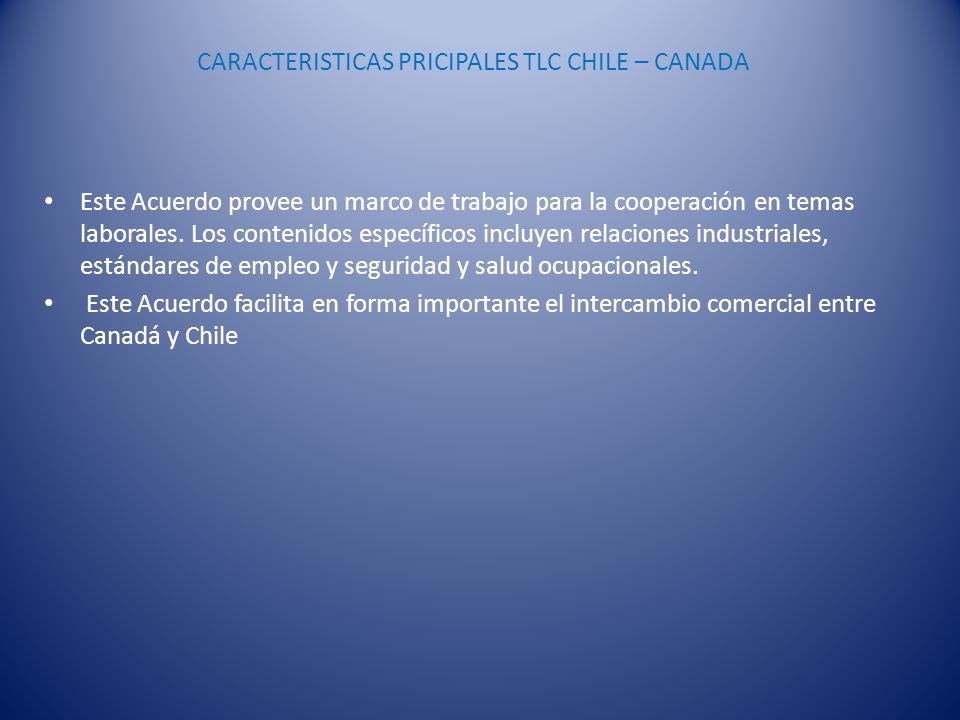 CARACTERISTICAS PRICIPALES TLC CHILE – CANADA

• Este Acuerdo provee un marco de trabajo para la cooperación en temas laborales. Los contenidos específicos incluyen relaciones industriales, estándares de empleo y seguridad y salud ocupacionales.

• Este Acuerdo facilita en forma importante el intercambio comercial entre Canadá y Chile